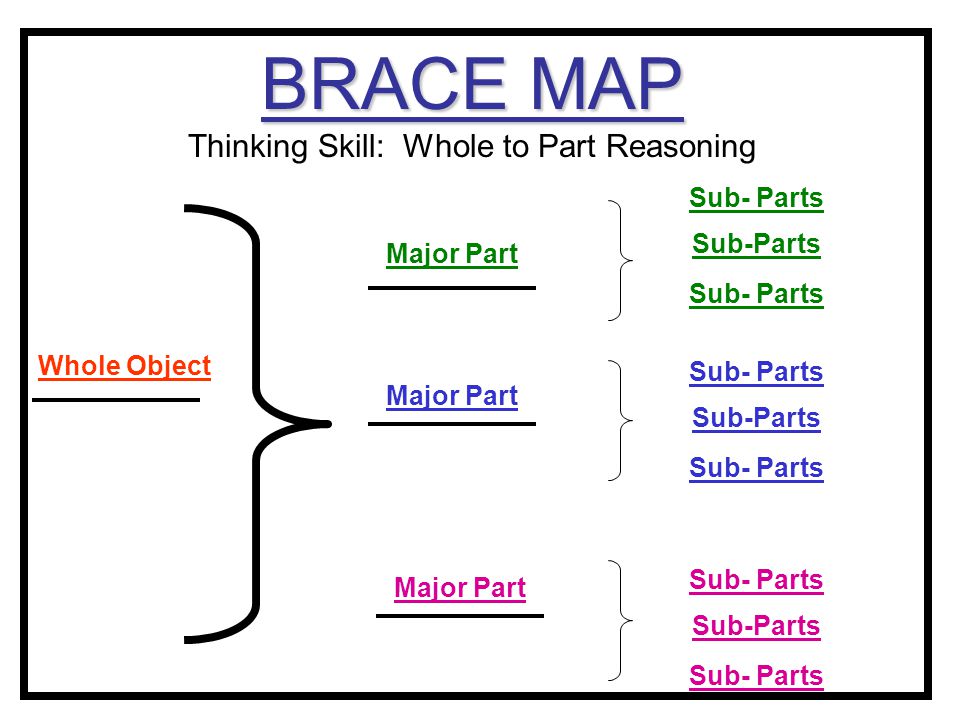 BRACE MAP

Thinking Skill: Whole to Part Reasoning

Whole Object

Major Part

Sub- Parts
Sub-Parts
Sub- Parts

Major Part

Sub- Parts
Sub-Parts
Sub- Parts

Major Part

Sub- Parts
Sub-Parts
Sub- Parts